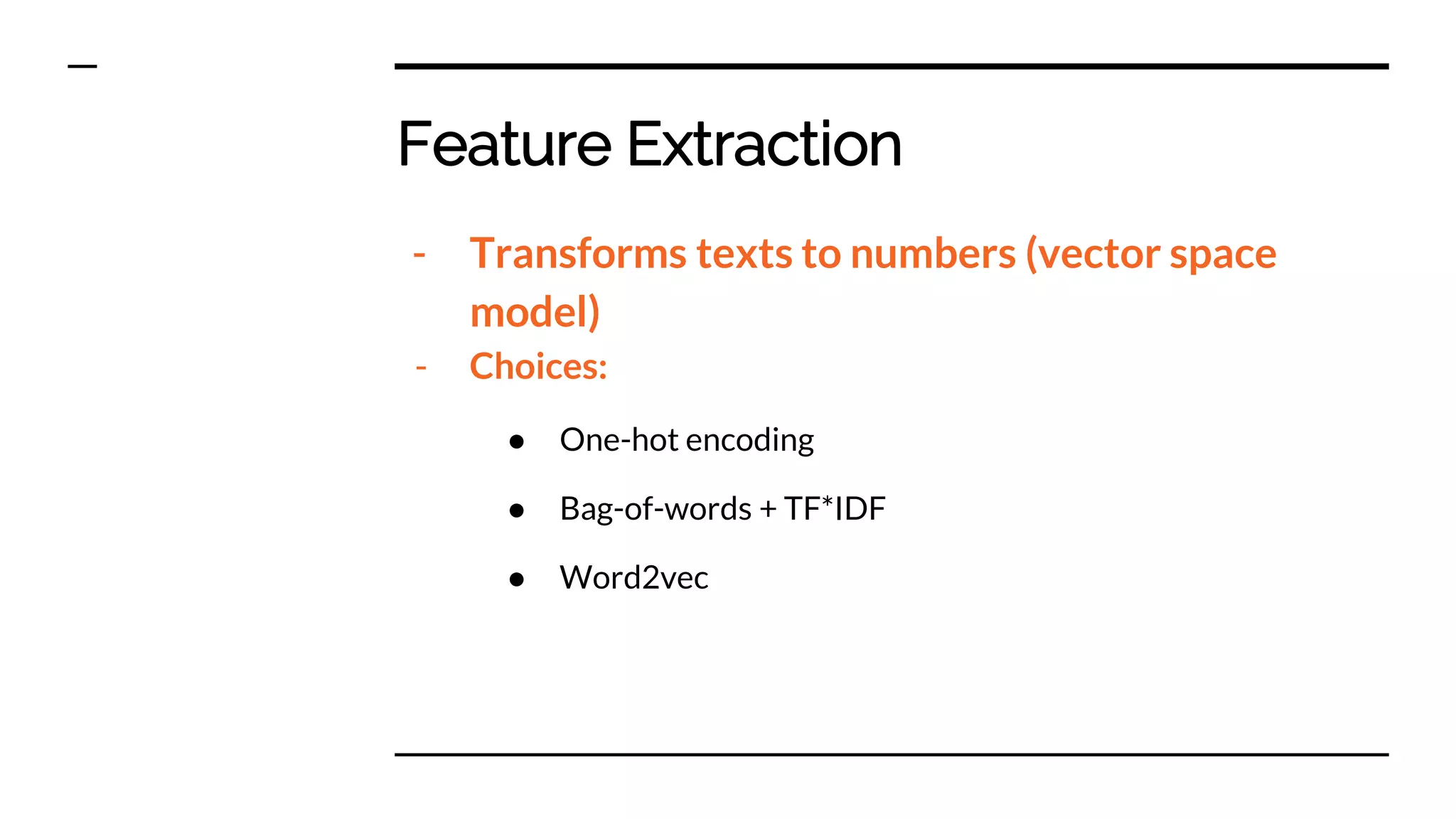 Feature Extraction

- Transforms texts to numbers (vector space model)
- Choices:

● One-hot encoding

● Bag-of-words + TF*IDF

● Word2vec